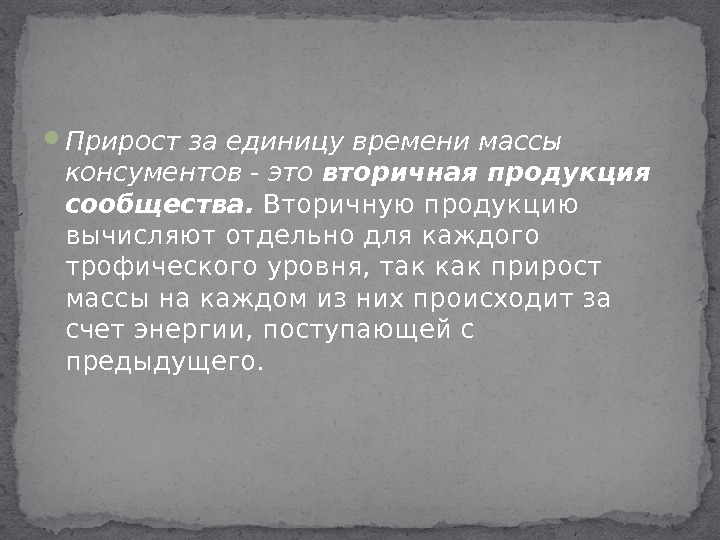 Прирост за единицу времени массы консументов - это вторичная продукция сообщества. Вторичную продукцию вычисляют отдельно для каждого трофического уровня, так как прирост массы на каждом из них происходит за счет энергии, поступающей с предыдущего.